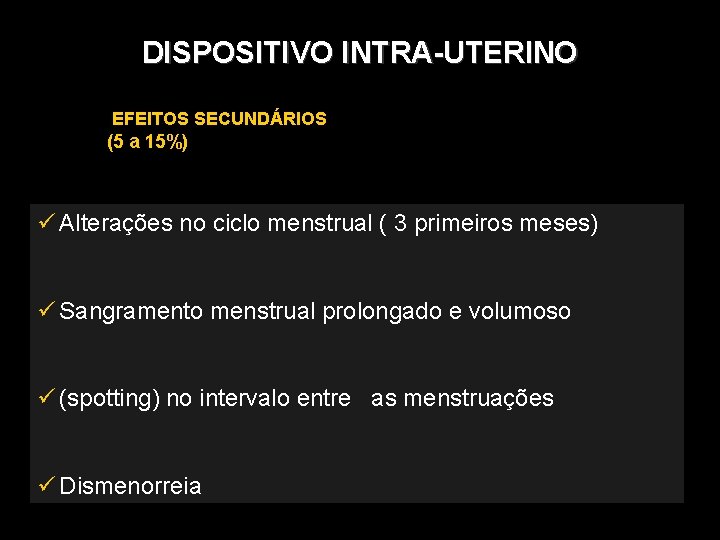 DISPOSITIVO INTRA-UTERINO

EFEITOS SECUNDÁRIOS
(5 a 15%)

✓ Alterações no ciclo menstrual ( 3 primeiros meses)

✓ Sangramento menstrual prolongado e volumoso

✓ (spotting) no intervalo entre as menstruações

✓ Dismenorreia